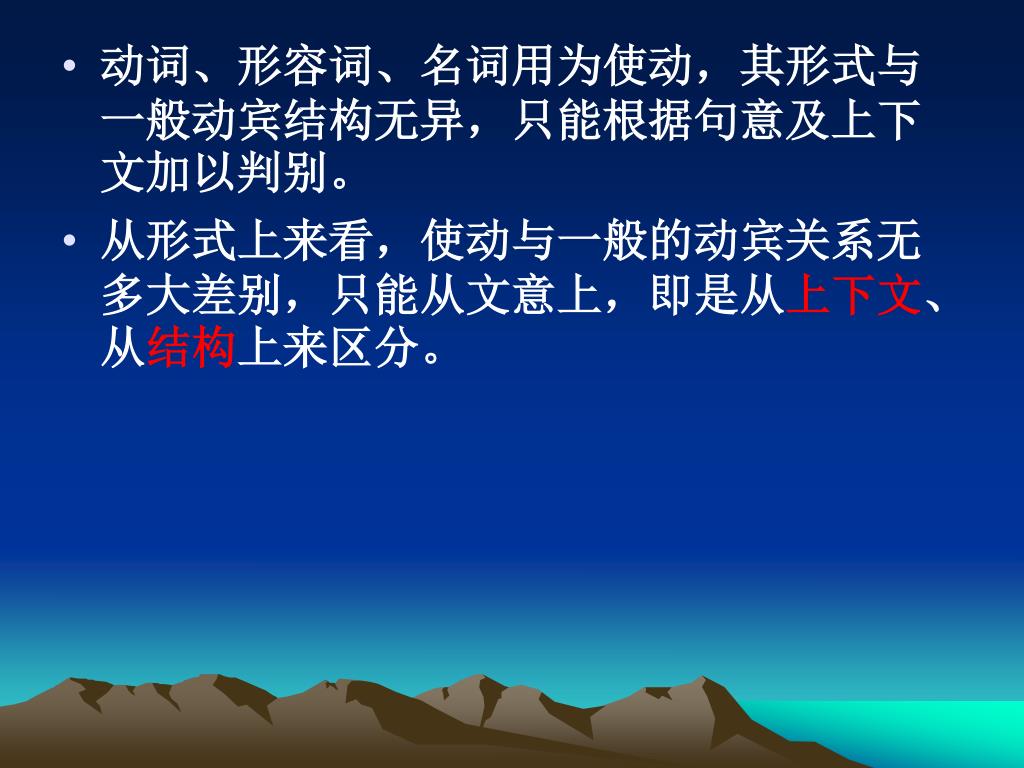 • 动词、形容词、名词用为使动，其形式与一般动宾结构无异，只能根据句意及上下文加以判别。

• 从形式上来看，使动与一般的动宾关系无多大差别，只能从文意上，即是从上下文、从结构上来区分。